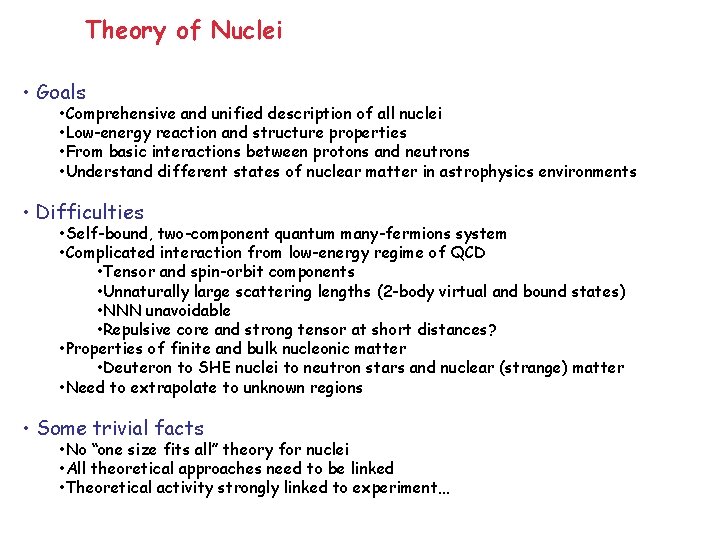 Theory of Nuclei

• Goals
•Comprehensive and unified description of all nuclei
•Low-energy reaction and structure properties
•From basic interactions between protons and neutrons
•Understand different states of nuclear matter in astrophysics environments

• Difficulties
•Self-bound, two-component quantum many-fermions system
•Complicated interaction from low-energy regime of QCD
•Tensor and spin-orbit components
•Unnaturally large scattering lengths (2-body virtual and bound states)
•NNN unavoidable
•Repulsive core and strong tensor at short distances?
•Properties of finite and bulk nucleonic matter
•Deuteron to SHE nuclei to neutron stars and nuclear (strange) matter
•Need to extrapolate to unknown regions

• Some trivial facts
•No "one size fits all" theory for nuclei
•All theoretical approaches need to be linked
•Theoretical activity strongly linked to experiment...